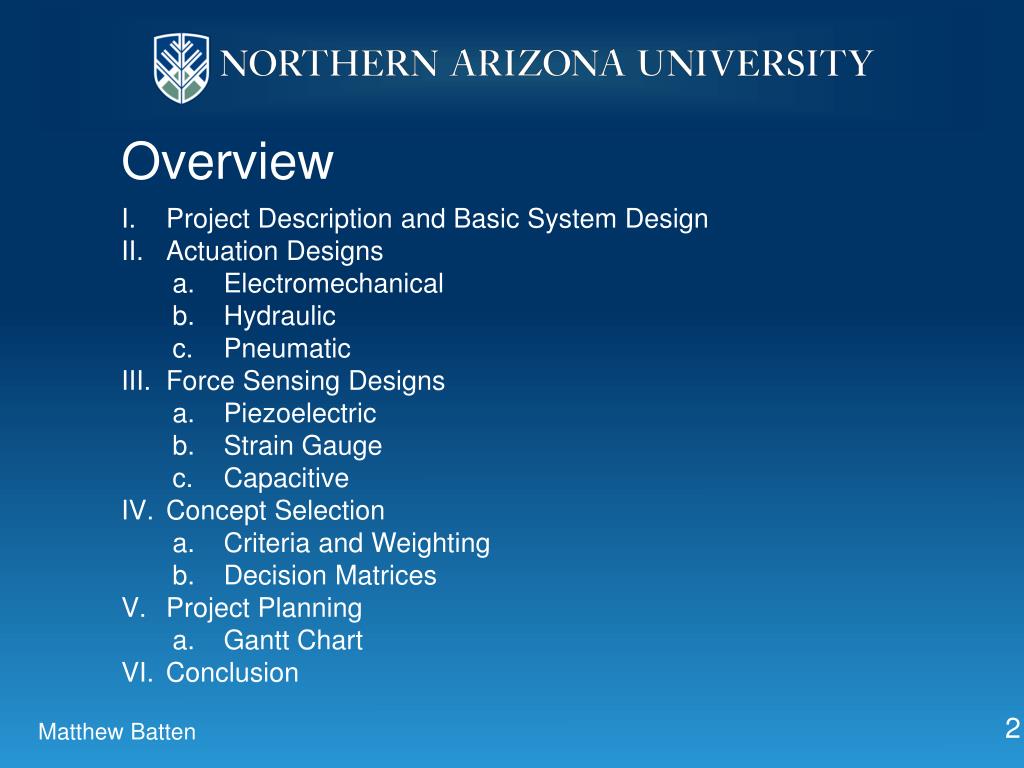 NORTHERN ARIZONA UNIVERSITY

Overview

I. Project Description and Basic System Design
II. Actuation Designs
a. Electromechanical
b. Hydraulic
c. Pneumatic
III. Force Sensing Designs
a. Piezoelectric
b. Strain Gauge
c. Capacitive
IV. Concept Selection
a. Criteria and Weighting
b. Decision Matrices
V. Project Planning
a. Gantt Chart
VI. Conclusion

Matthew Batten

2